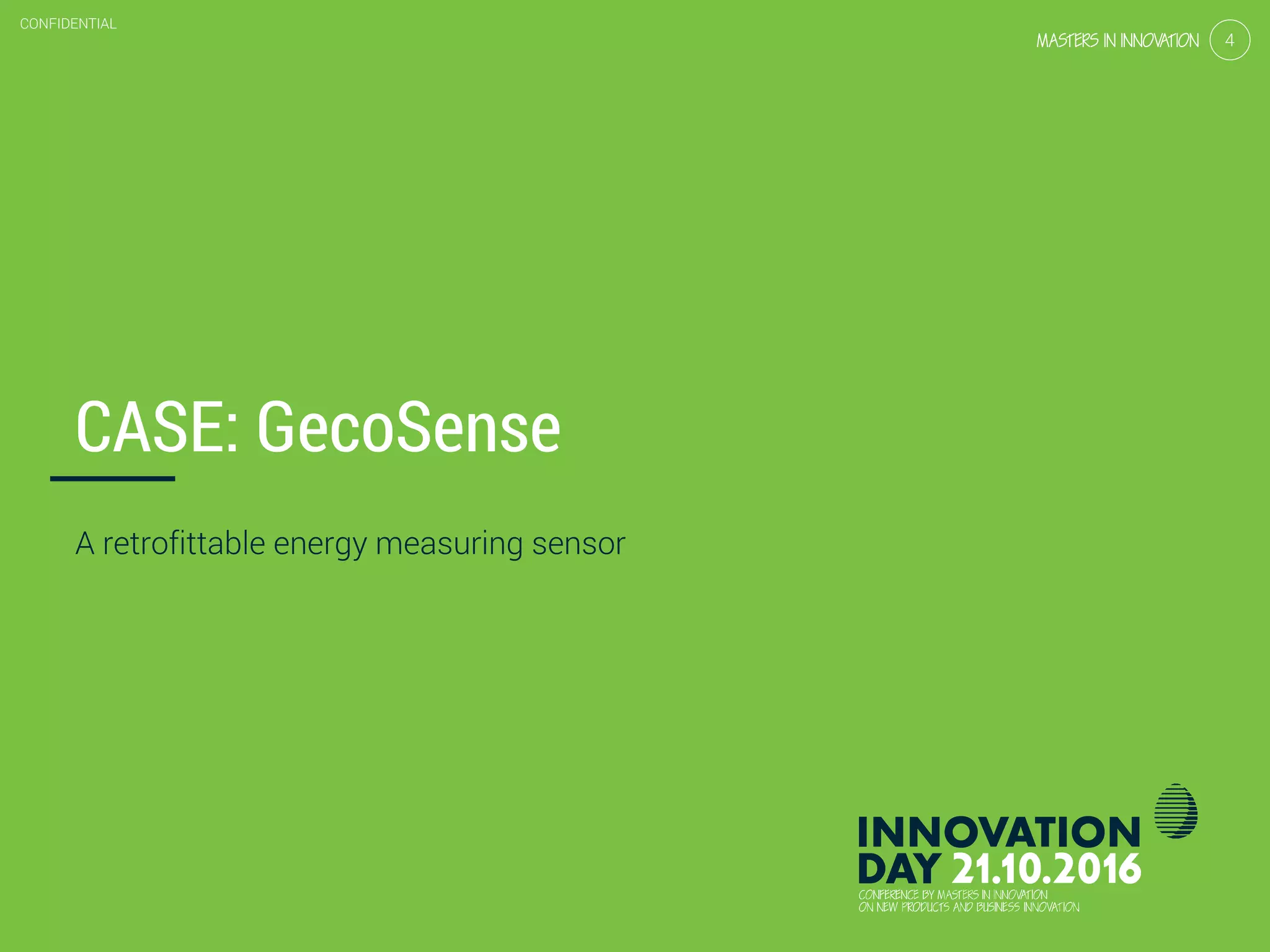 CONFIDENTIAL

MASTERS IN INNOVATION 4

CASE: GecoSense

A retrofittable energy measuring sensor

INNOVATION DAY 21.10.2016

CONFERENCE BY MASTERS IN INNOVATION ON NEW PRODUCTS AND BUSINESS INNOVATION